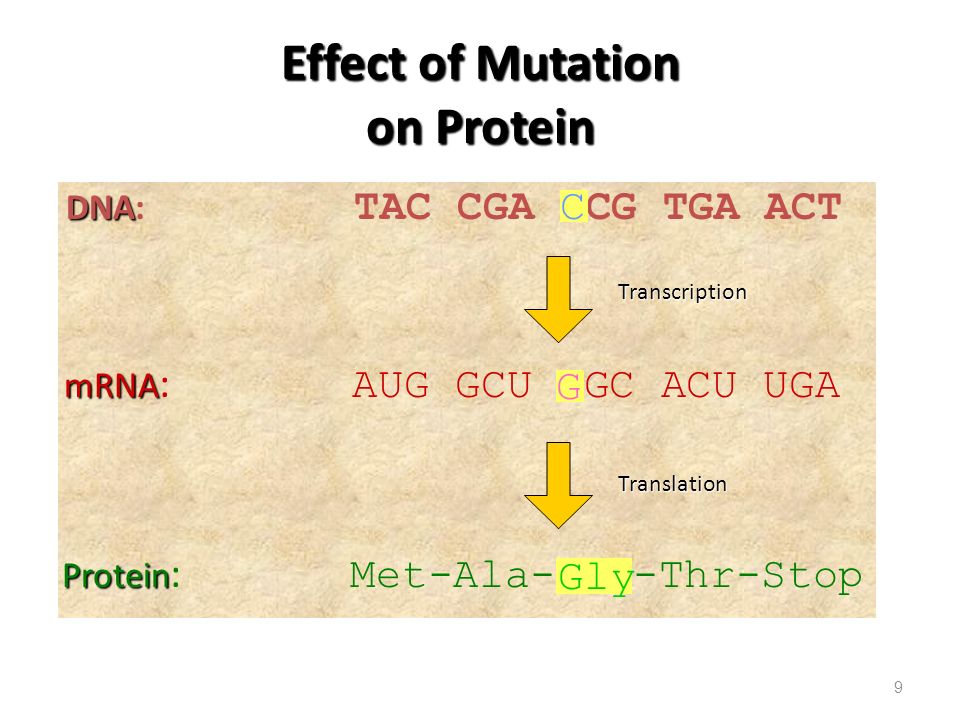 Effect of Mutation on Protein

DNA: TAC CGA CCG TGA ACT

Transcription

mRNA: AUG GCU GGC ACU UGA

Translation

Protein: Met-Ala-Gly-Thr-Stop

9